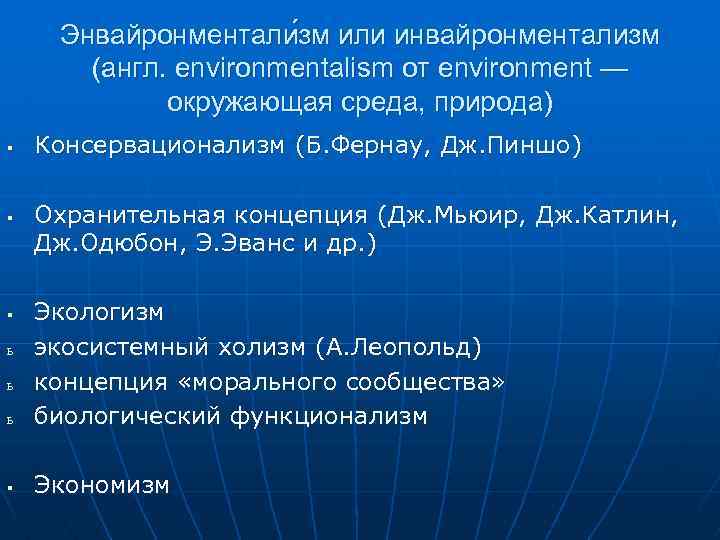 Энвайронментали́зм или инвайронментализм (англ. environmentalism от environment — окружающая среда, природа)

▪ Консервационализм (Б.Фернау, Дж.Пиншо)

▪ Охранительная концепция (Дж.Мьюир, Дж.Катлин, Дж.Одюбон, Э.Эванс и др.)

▪ Экологизм
ь экосистемный холизм (А.Леопольд)
ь концепция «морального сообщества»
ь биологический функционализм

▪ Экономизм